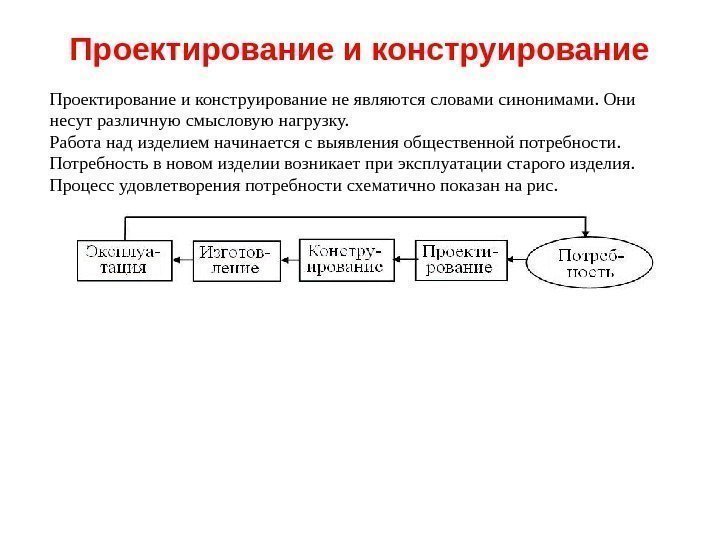 Проектирование и конструирование

Проектирование и конструирование не являются словами синонимами. Они несут различную смысловую нагрузку.
Работа над изделием начинается с выявления общественной потребности.
Потребность в новом изделии возникает при эксплуатации старого изделия.
Процесс удовлетворения потребности схематично показан на рис.

Эксплуатация
Изготовление
Конструирование
Проектирование
Потребность